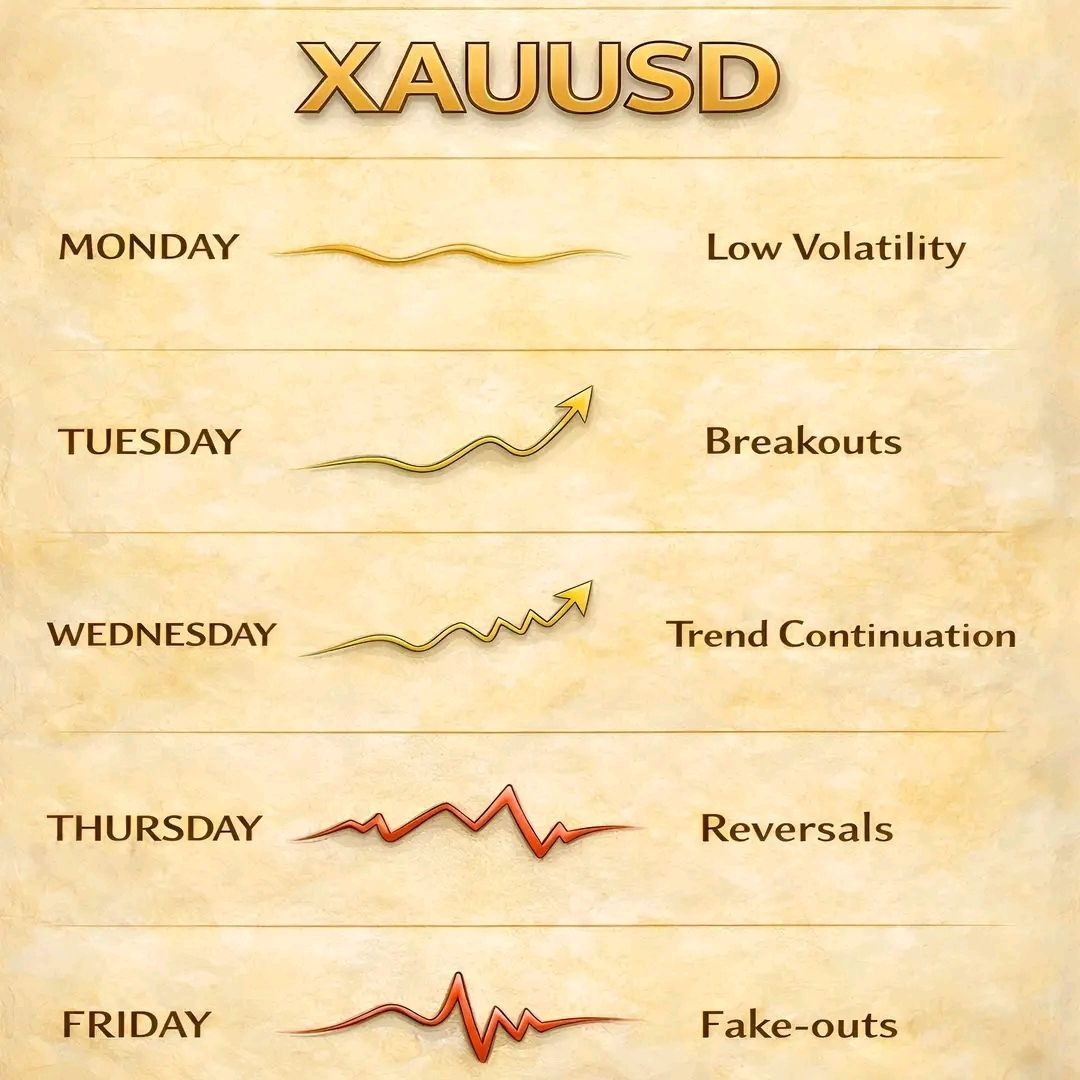 XAUUSD

MONDAY Low Volatility

TUESDAY Breakouts

WEDNESDAY Trend Continuation

THURSDAY Reversals

FRIDAY Fake-outs